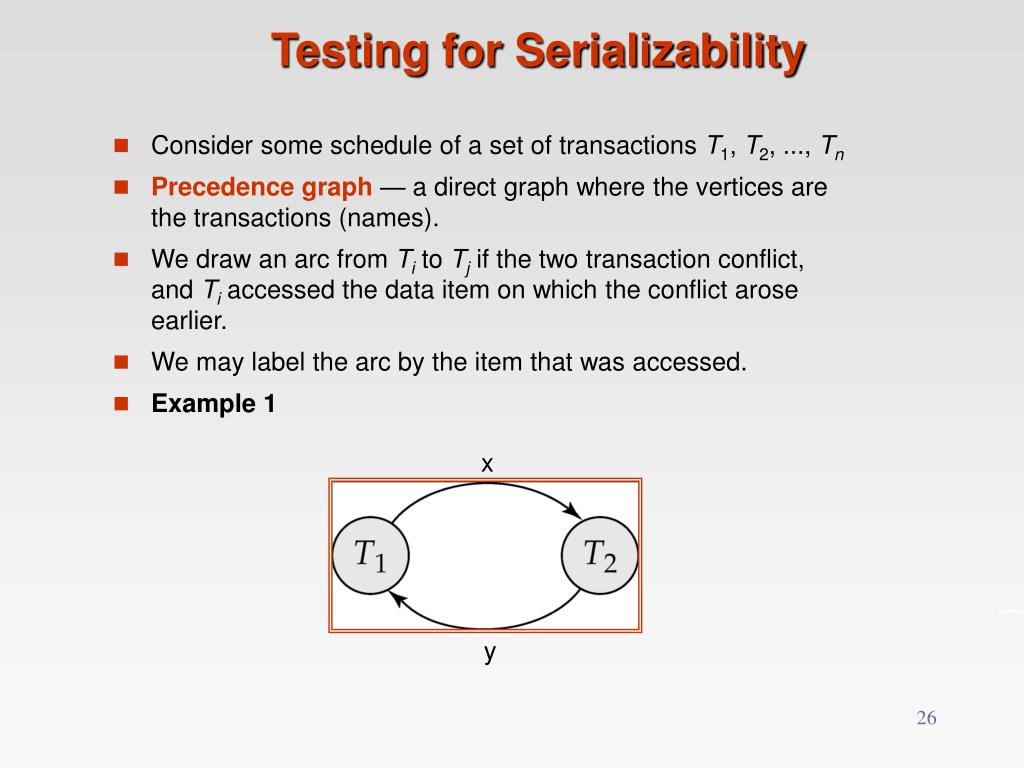 Testing for Serializability

Consider some schedule of a set of transactions $T_1$, $T_2$, ..., $T_n$

Precedence graph — a direct graph where the vertices are the transactions (names).

We draw an arc from $T_i$ to $T_j$ if the two transaction conflict, and $T_i$ accessed the data item on which the conflict arose earlier.

We may label the arc by the item that was accessed.

Example 1

x

$T_1$

$T_2$

y

26